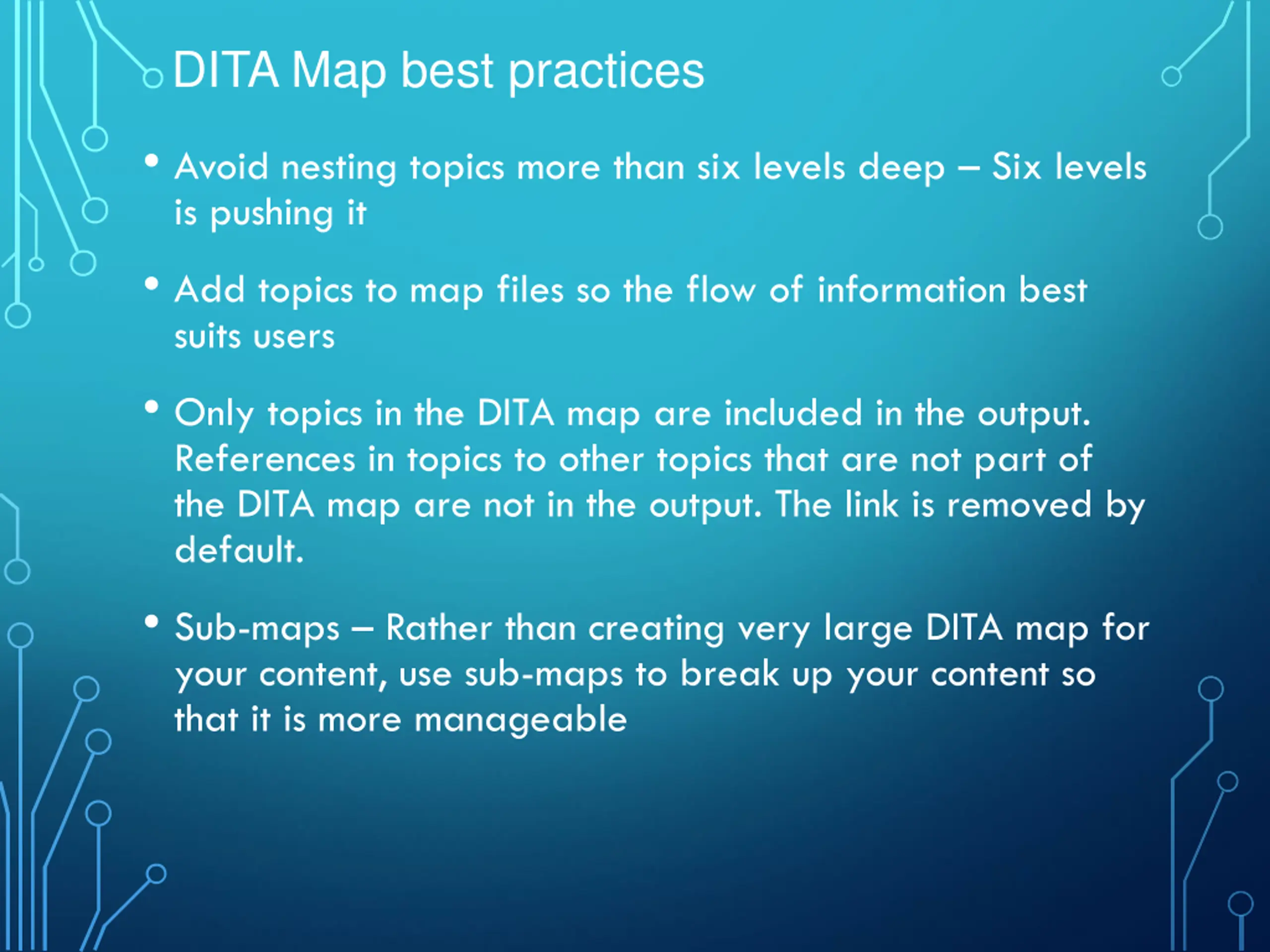 DITA Map best practices

• Avoid nesting topics more than six levels deep – Six levels is pushing it

• Add topics to map files so the flow of information best suits users

• Only topics in the DITA map are included in the output. References in topics to other topics that are not part of the DITA map are not in the output. The link is removed by default.

• Sub-maps – Rather than creating very large DITA map for your content, use sub-maps to break up your content so that it is more manageable